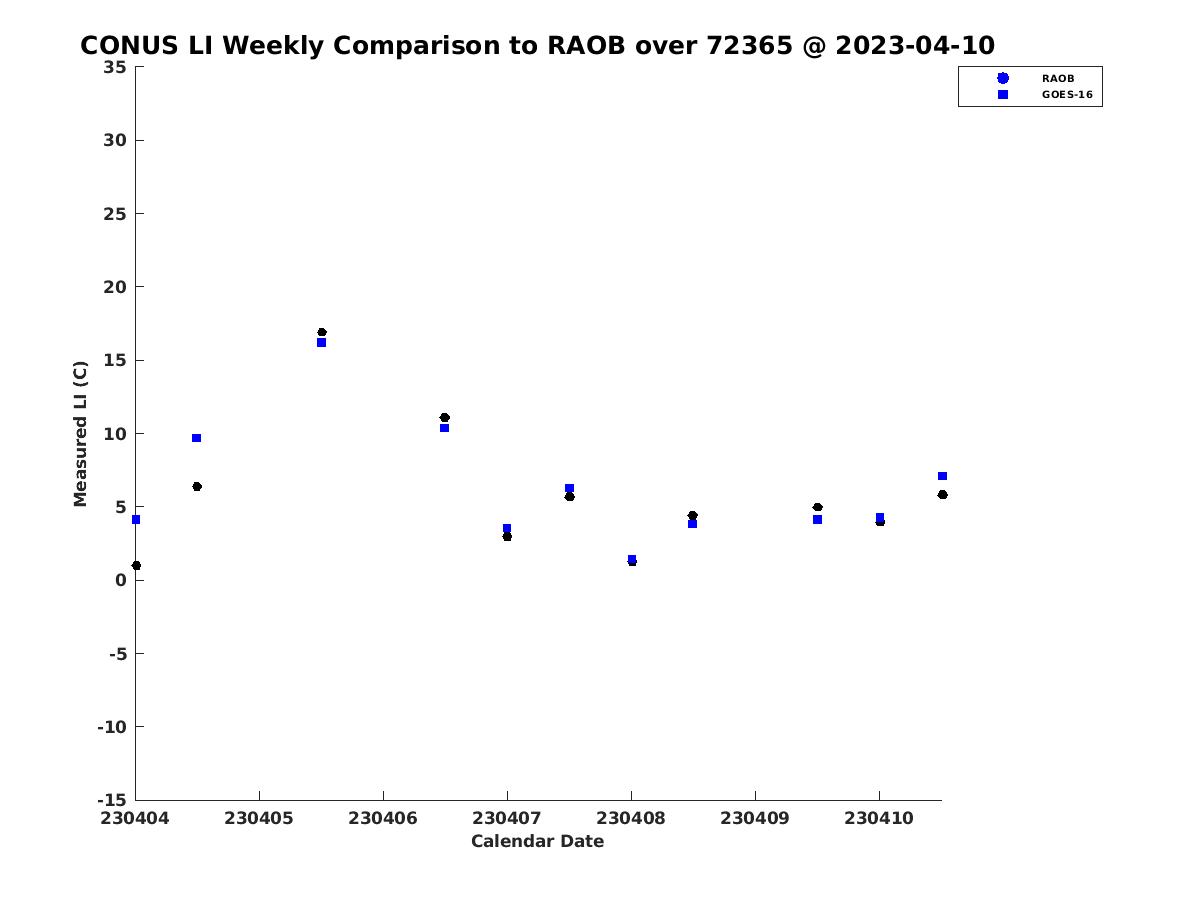 CONUS LI Weekly Comparison to RAOB over 72365 @ 2023-04-10

RAOB
GOES-16

Measured LI (C)

35
30
25
20
15
10
5
0
-5
-10
-15

230404 230405 230406 230407 230408 230409 230410

Calendar Date